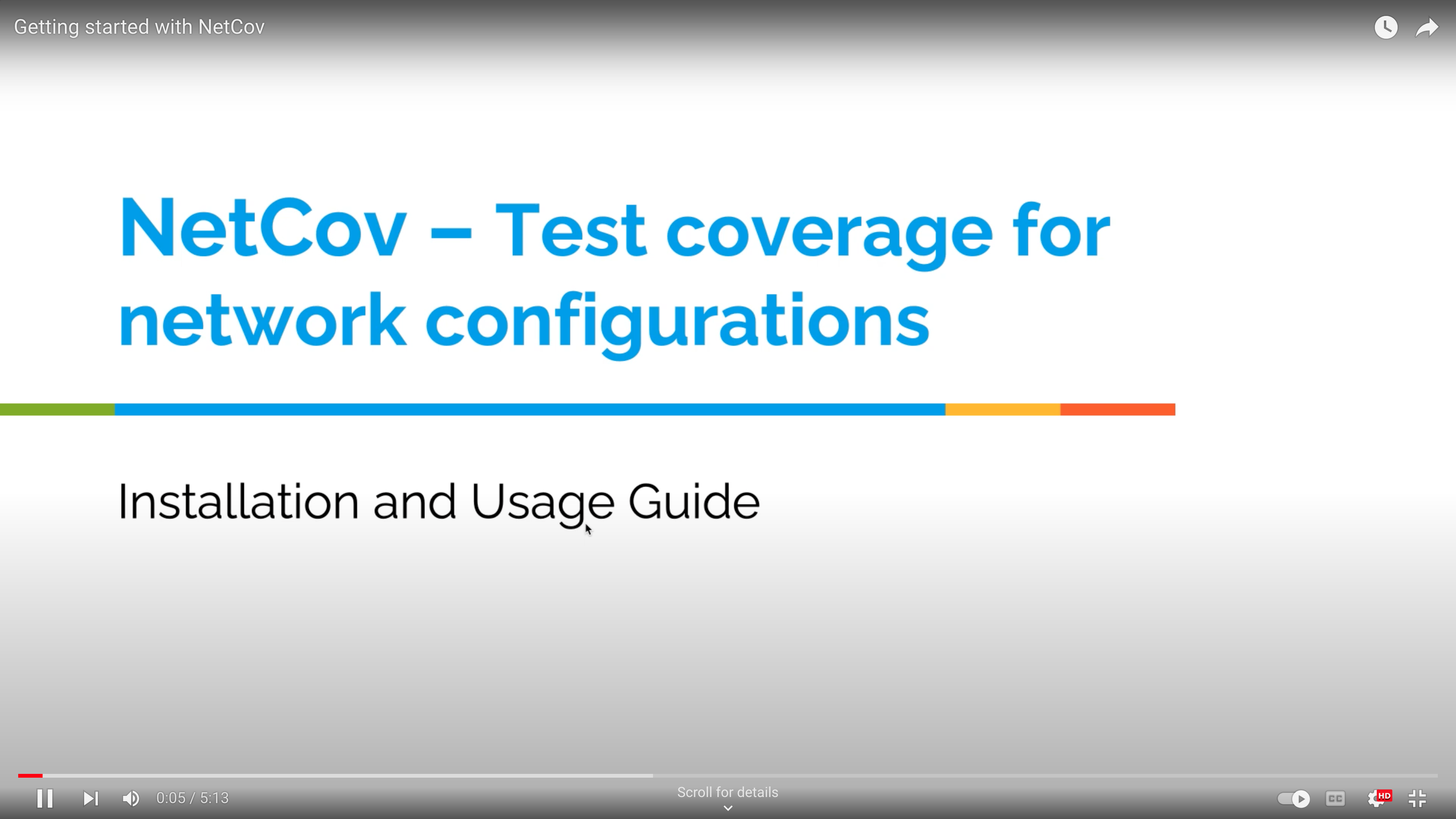 Getting started with NetCov

NetCov – Test coverage for network configurations

Installation and Usage Guide

0:05 / 5:13

Scroll for details

CC

HD